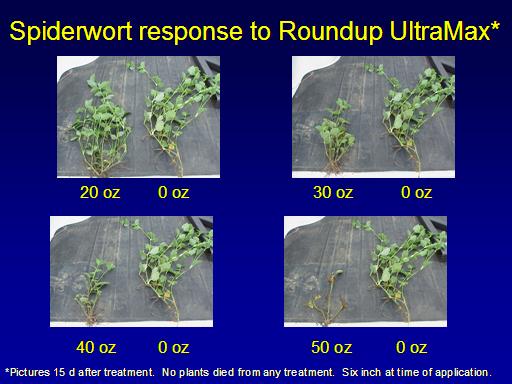 Spiderwort response to Roundup UltraMax*

20 oz 0 oz

30 oz 0 oz

40 oz 0 oz

50 oz 0 oz

*Pictures 15 d after treatment. No plants died from any treatment. Six inch at time of application.